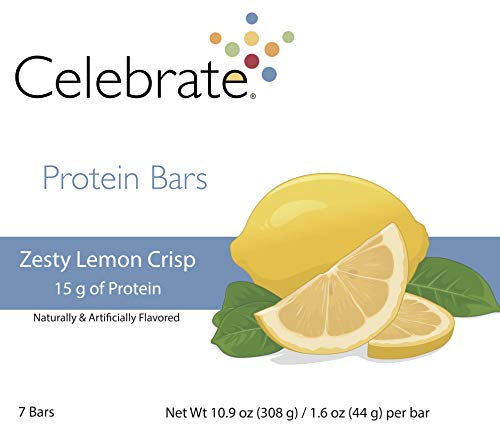 Celebrate®

Protein Bars

Zesty Lemon Crisp
15 g of Protein

Naturally & Artificially Flavored

7 Bars

Net Wt 10.9 oz (308 g) / 1.6 oz (44 g) per bar